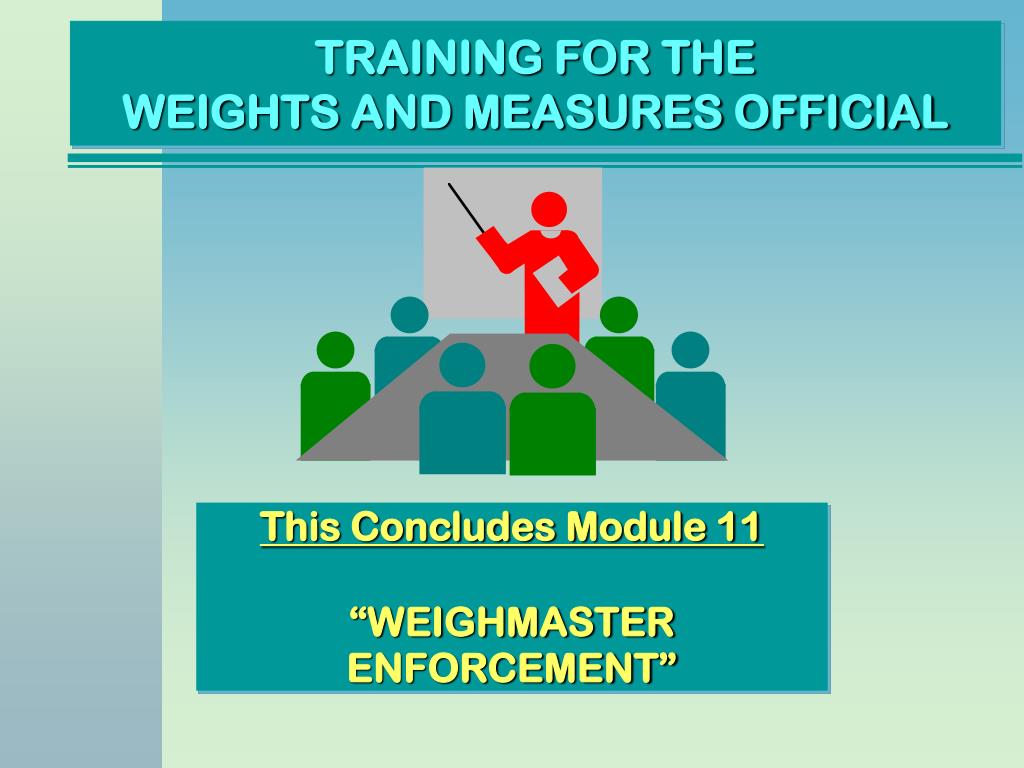 TRAINING FOR THE
WEIGHTS AND MEASURES OFFICIAL

This Concludes Module 11

“WEIGHMASTER ENFORCEMENT”